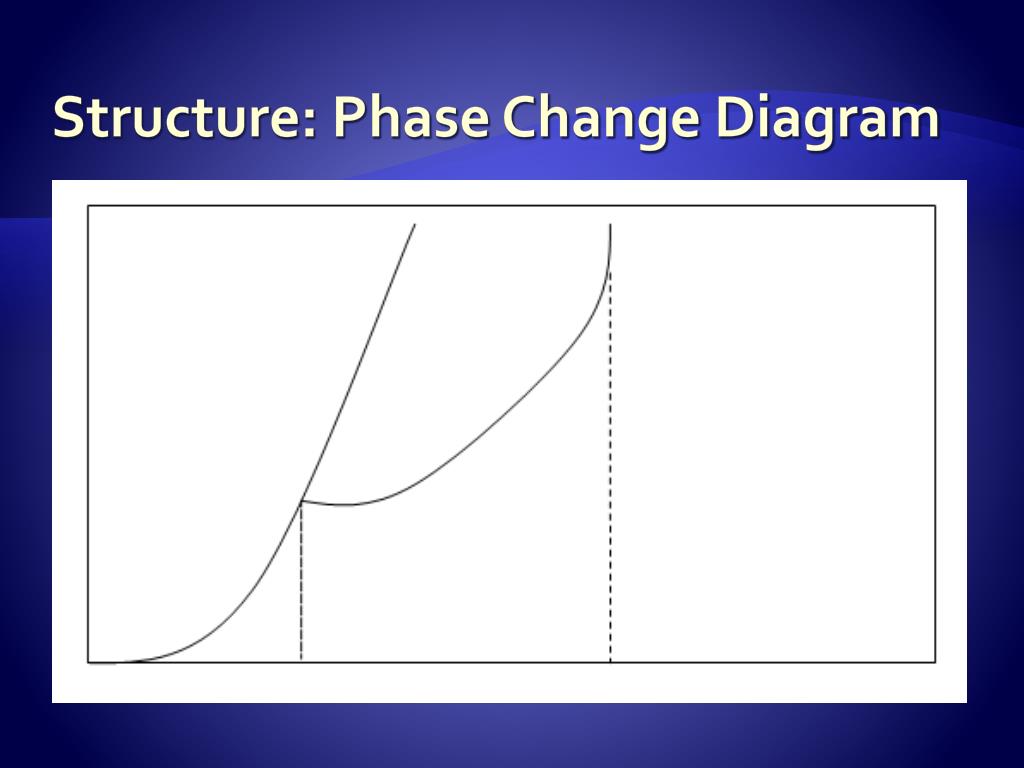 Structure: Phase Change Diagram